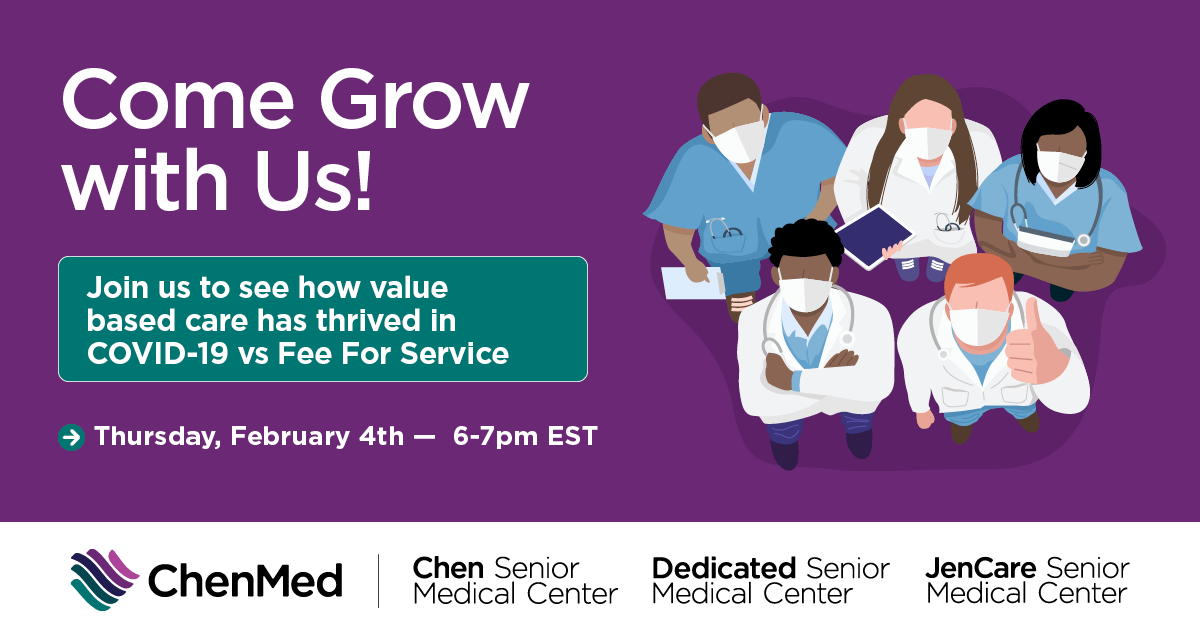 Come Grow with Us!

Join us to see how value based care has thrived in COVID-19 vs Fee For Service

Thursday, February 4th — 6-7pm EST

ChenMed

Chen Senior Medical Center

Dedicated Senior Medical Center

JenCare Senior Medical Center